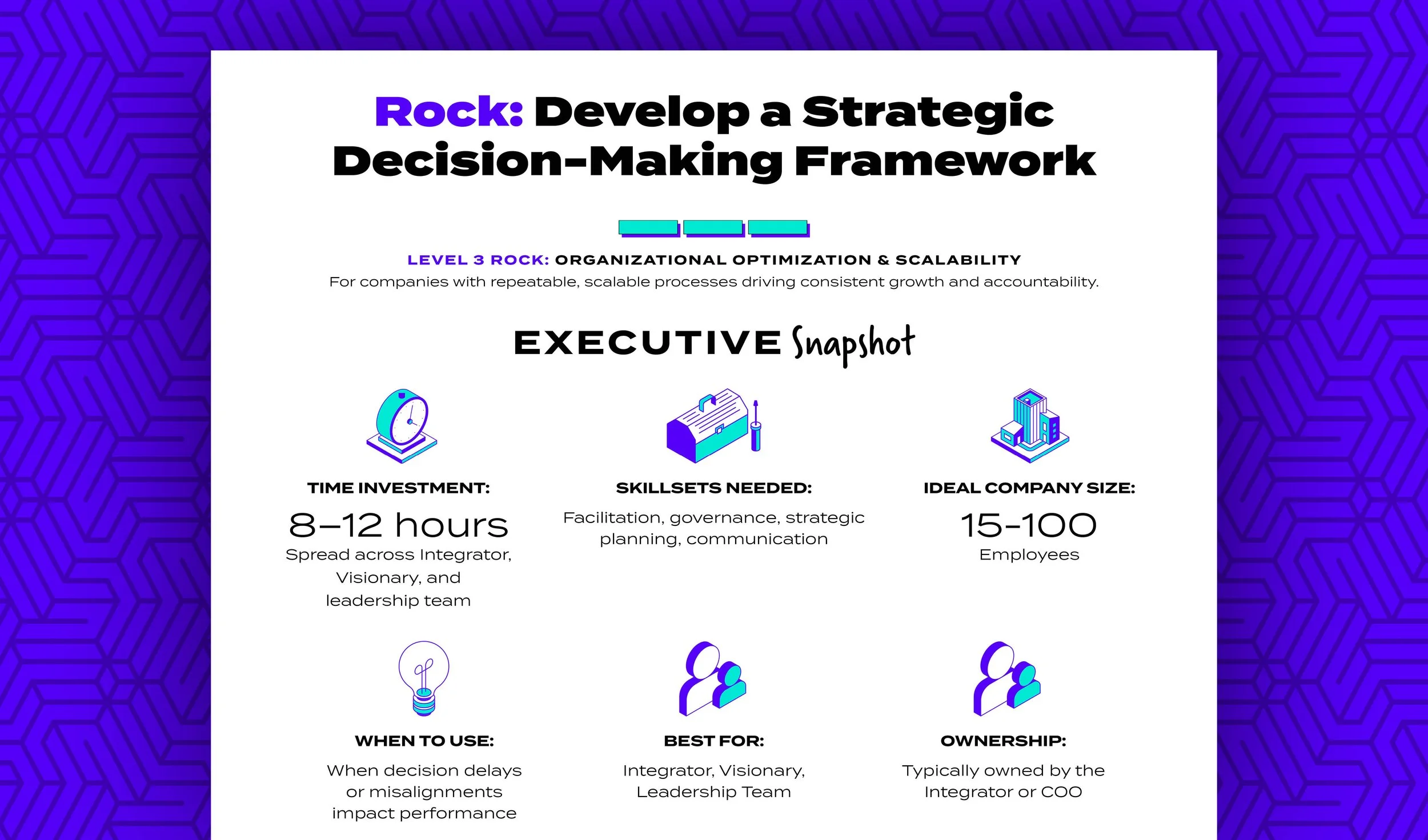 Rock: Develop a Strategic Decision-Making Framework

LEVEL 3 ROCK: ORGANIZATIONAL OPTIMIZATION & SCALABILITY
For companies with repeatable, scalable processes driving consistent growth and accountability.

EXECUTIVE Snapshot

TIME INVESTMENT:
8–12 hours
Spread across Integrator, Visionary, and leadership team

SKILLSETS NEEDED:
Facilitation, governance, strategic planning, communication

IDEAL COMPANY SIZE:
15-100
Employees

WHEN TO USE:
When decision delays or misalignments impact performance

BEST FOR:
Integrator, Visionary, Leadership Team

OWNERSHIP:
Typically owned by the Integrator or COO